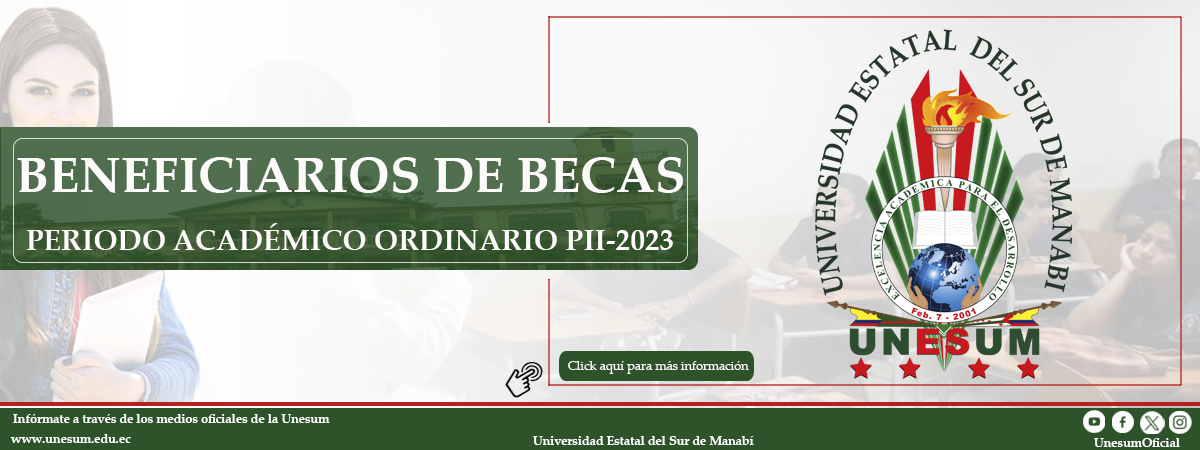 BENEFICIARIOS DE BECAS
PERIODO ACADÉMICO ORDINARIO PII-2023

UNIVERSIDAD ESTATAL DEL SUR DE MANABI
EXCELENCIA ACADEMICA PARA EL DESARROLLO
Feb. 7 - 2001
UNESUM

Click aquí para más información

Infórmate a través de los medios oficiales de la Unesum
www.unesum.edu.ec
Universidad Estatal del Sur de Manabí
UnesumOficial